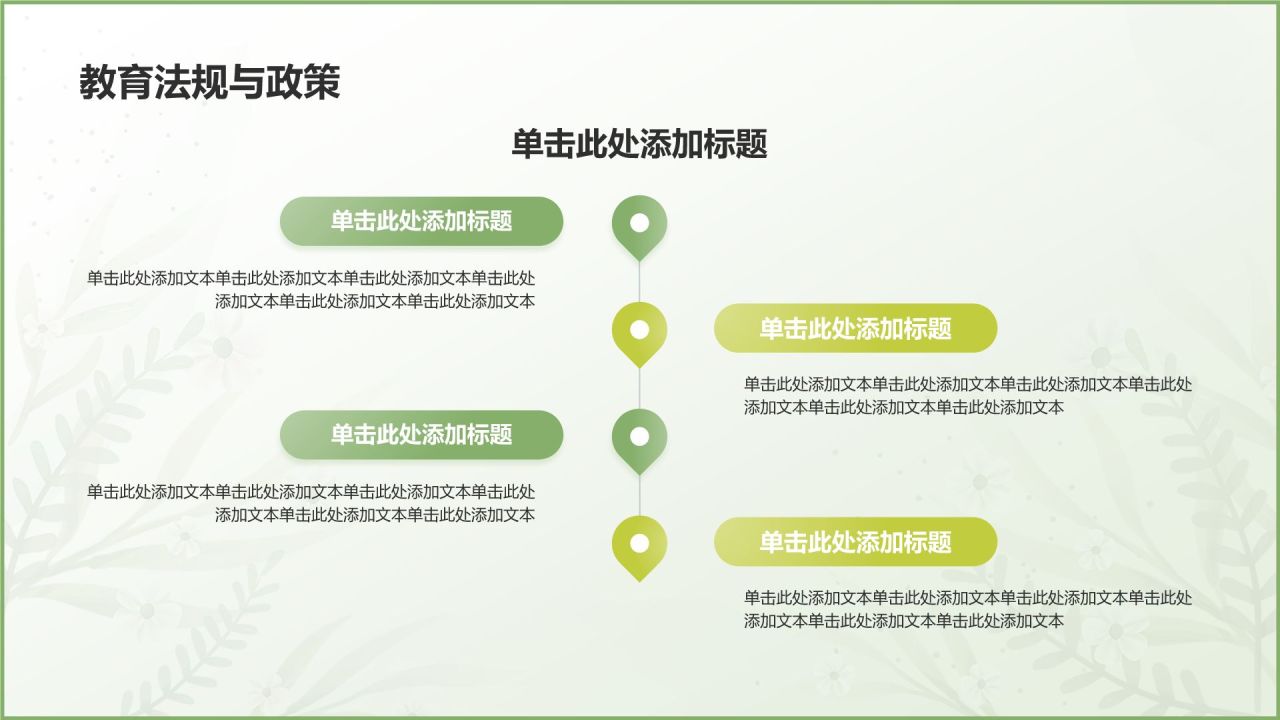 教育法规与政策

单击此处添加标题

单击此处添加标题

单击此处添加文本单击此处添加文本单击此处添加文本单击此处添加文本单击此处添加文本单击此处添加文本

单击此处添加标题

单击此处添加文本单击此处添加文本单击此处添加文本单击此处添加文本单击此处添加文本单击此处添加文本

单击此处添加标题

单击此处添加文本单击此处添加文本单击此处添加文本单击此处添加文本单击此处添加文本单击此处添加文本

单击此处添加标题

单击此处添加文本单击此处添加文本单击此处添加文本单击此处添加文本单击此处添加文本单击此处添加文本